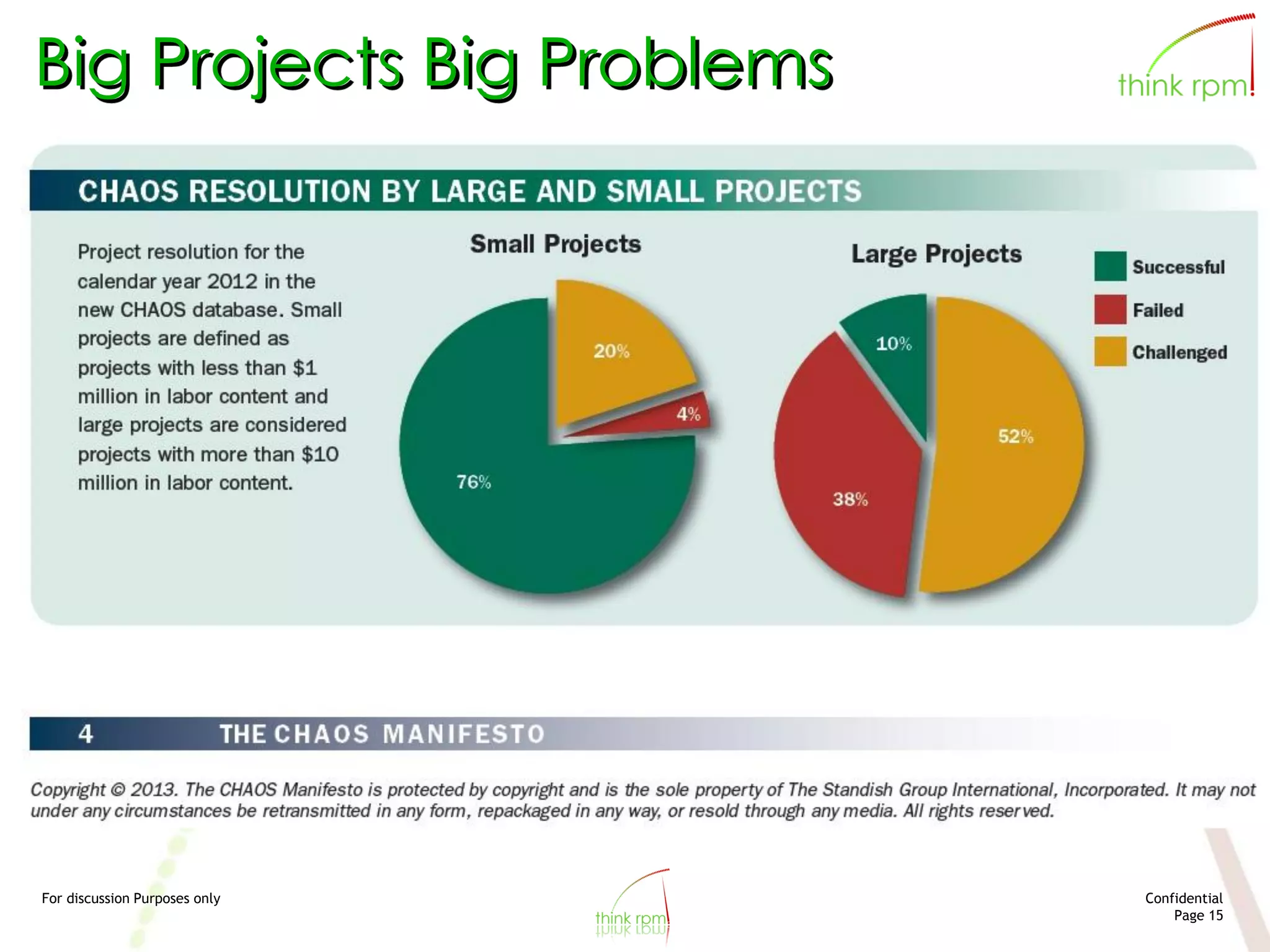 Big Projects Big Problems

think rpm!

CHAOS RESOLUTION BY LARGE AND SMALL PROJECTS

Project resolution for the calendar year 2012 in the new CHAOS database. Small projects are defined as projects with less than $1 million in labor content and large projects are considered projects with more than $10 million in labor content.

Small Projects

20%

4%

76%

Large Projects

10%

52%

38%

Successful

Failed

Challenged

4 THE CHAOS MANIFESTO

Copyright © 2013. The CHAOS Manifesto is protected by copyright and is the sole property of The Standish Group International, Incorporated. It may not under any circumstances be retransmitted in any form, repackaged in any way, or resold through any media. All rights reserved.

For discussion Purposes only

think rpm!

Confidential
Page 15